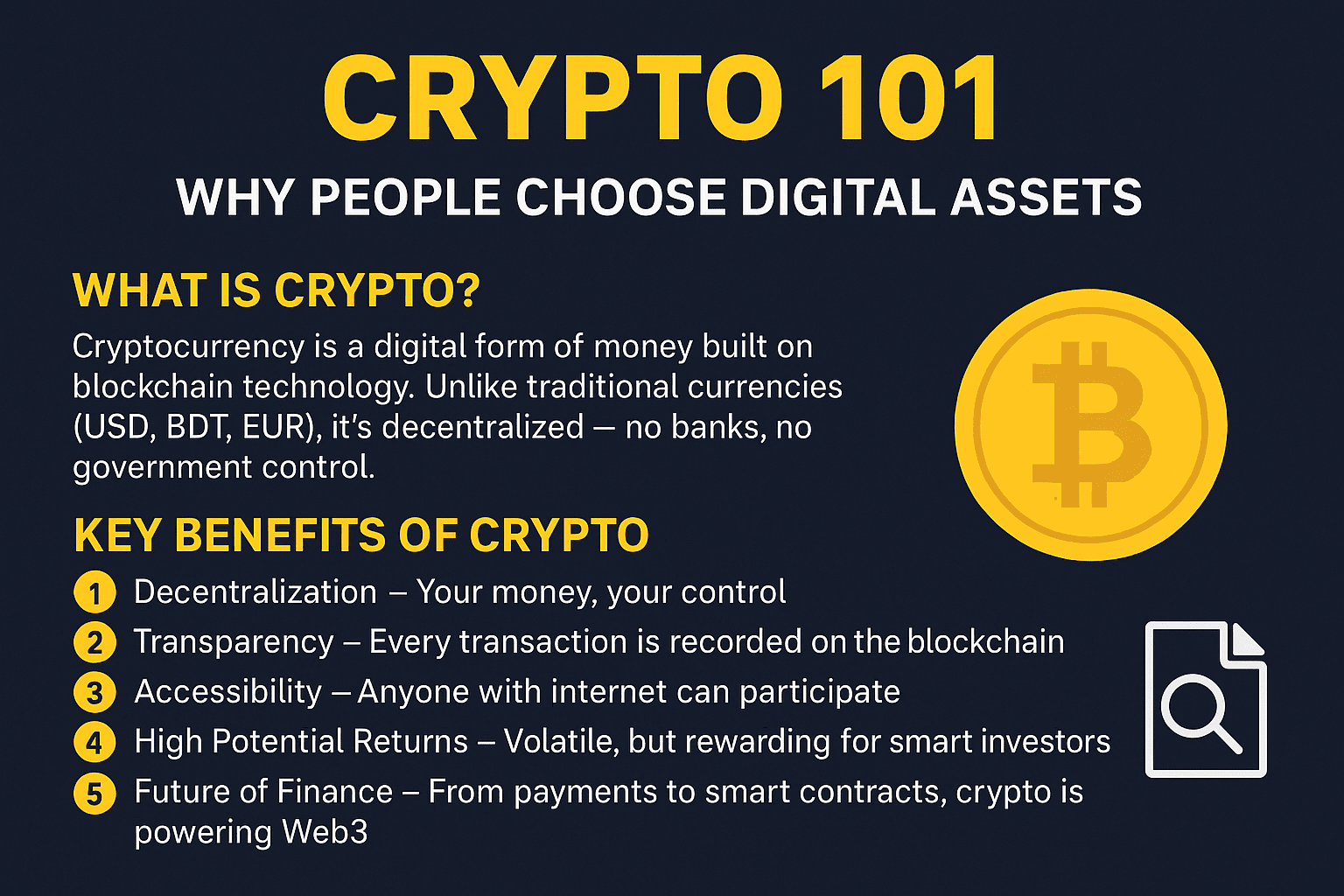 CRYPTO 101
WHY PEOPLE CHOOSE DIGITAL ASSETS

WHAT IS CRYPTO?
Cryptocurrency is a digital form of money built on blockchain technology. Unlike traditional currencies (USD, BDT, EUR), it's decentralized — no banks, no government control.

KEY BENEFITS OF CRYPTO
1 Decentralization – Your money, your control
2 Transparency – Every transaction is recorded on the blockchain
3 Accessibility – Anyone with internet can participate
4 High Potential Returns – Volatile, but rewarding for smart investors
5 Future of Finance – From payments to smart contracts, crypto is powering Web3